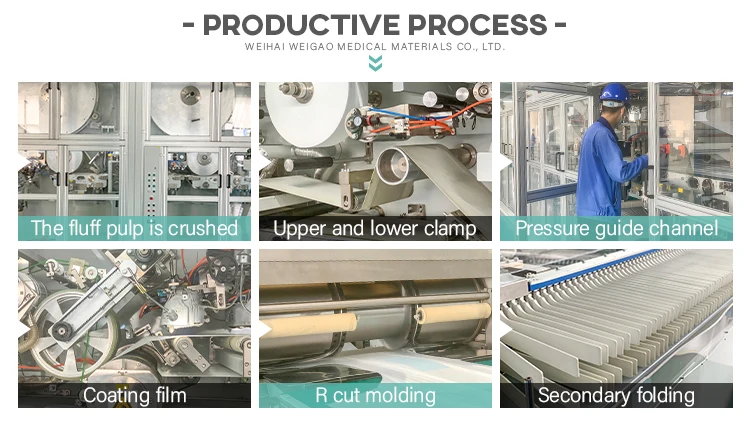 - PRODUCTIVE PROCESS -
WEIHAI WEIGAO MEDICAL MATERIALS CO., LTD.

The fluff pulp is crushed

Upper and lower clamp

Pressure guide channel

Coating film

R cut molding

Secondary folding